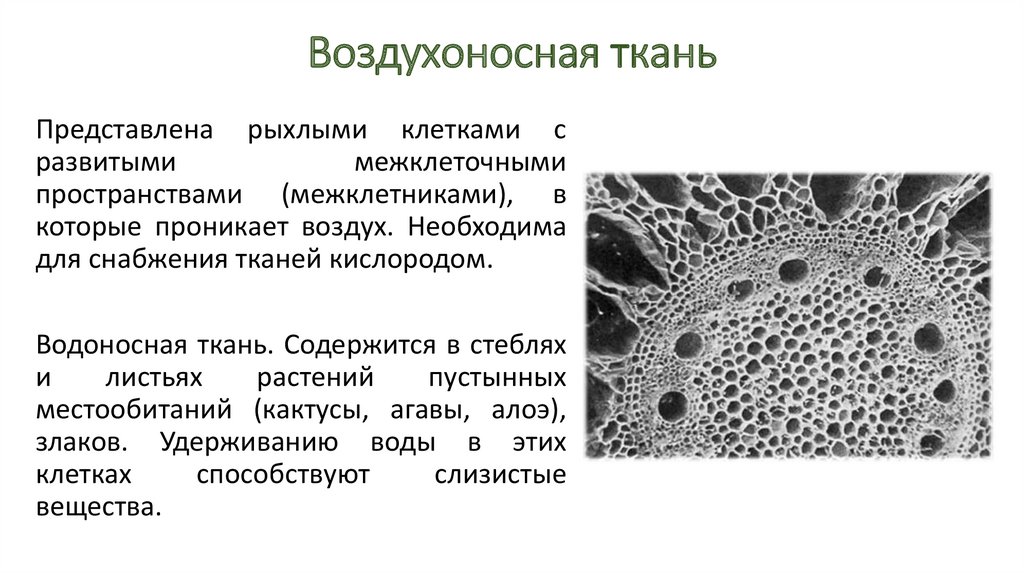 Воздухоносная ткань

Представлена рыхлыми клетками с развитыми межклеточными пространствами (межклетниками), в которые проникает воздух. Необходима для снабжения тканей кислородом.

Водоносная ткань. Содержится в стеблях и листьях растений пустынных местообитаний (кактусы, агавы, алоэ), злаков. Удерживанию воды в этих клетках способствуют слизистые вещества.